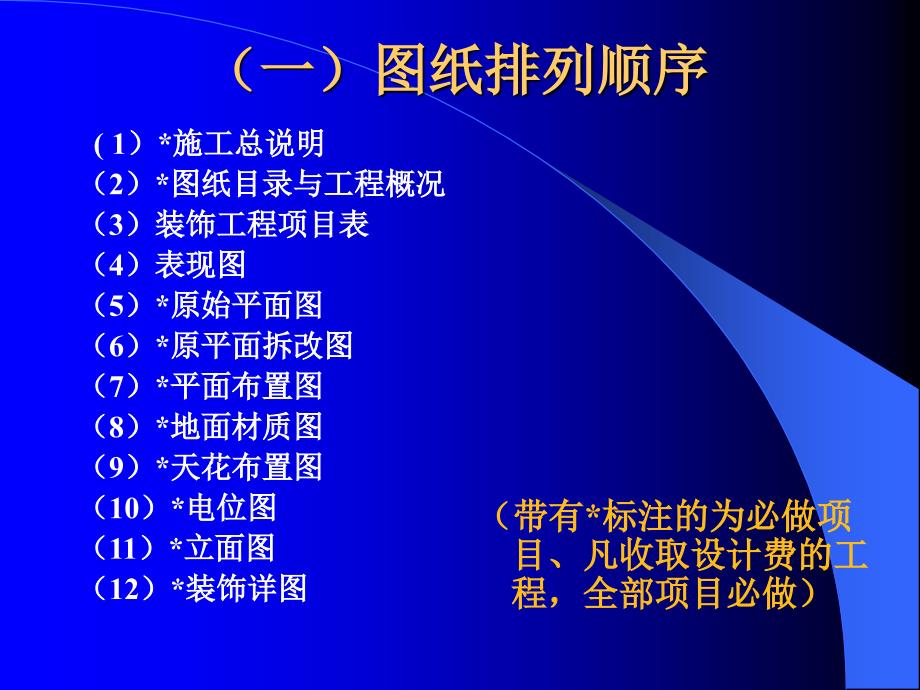 （一）图纸排列顺序

( 1）*施工总说明
（2）*图纸目录与工程概况
（3）装饰工程项目表
（4）表现图
（5）*原始平面图
（6）*原平面拆改图
（7）*平面布置图
（8）*地面材质图
（9）*天花布置图
（10）*电位图
（11）*立面图
（12）*装饰详图

（带有*标注的为必做项目、凡收取设计费的工程，全部项目必做）